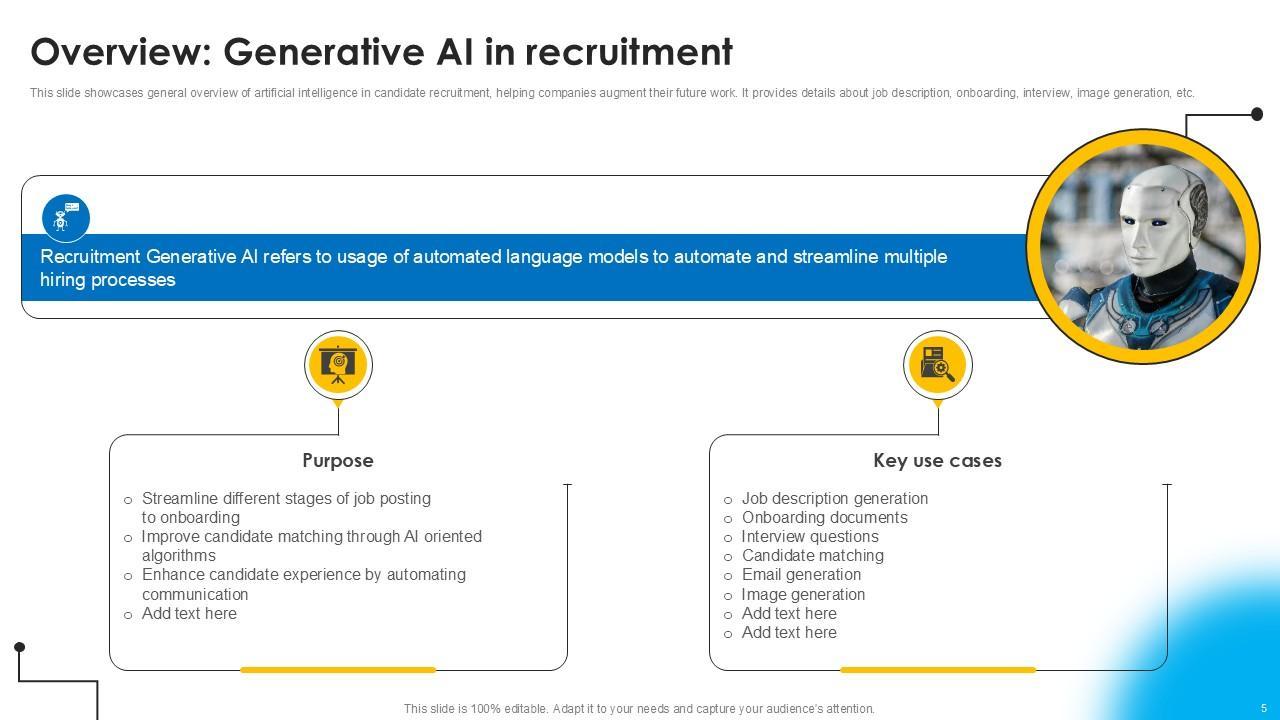 Overview: Generative AI in recruitment

This slide showcases general overview of artificial intelligence in candidate recruitment, helping companies augment their future work. It provides details about job description, onboarding, interview, image generation, etc.

Recruitment Generative AI refers to usage of automated language models to automate and streamline multiple hiring processes

Purpose

○ Streamline different stages of job posting to onboarding
○ Improve candidate matching through AI oriented algorithms
○ Enhance candidate experience by automating communication
○ Add text here

Key use cases

○ Job description generation
○ Onboarding documents
○ Interview questions
○ Candidate matching
○ Email generation
○ Image generation
○ Add text here
○ Add text here

This slide is 100% editable. Adapt it to your needs and capture your audience's attention.

5